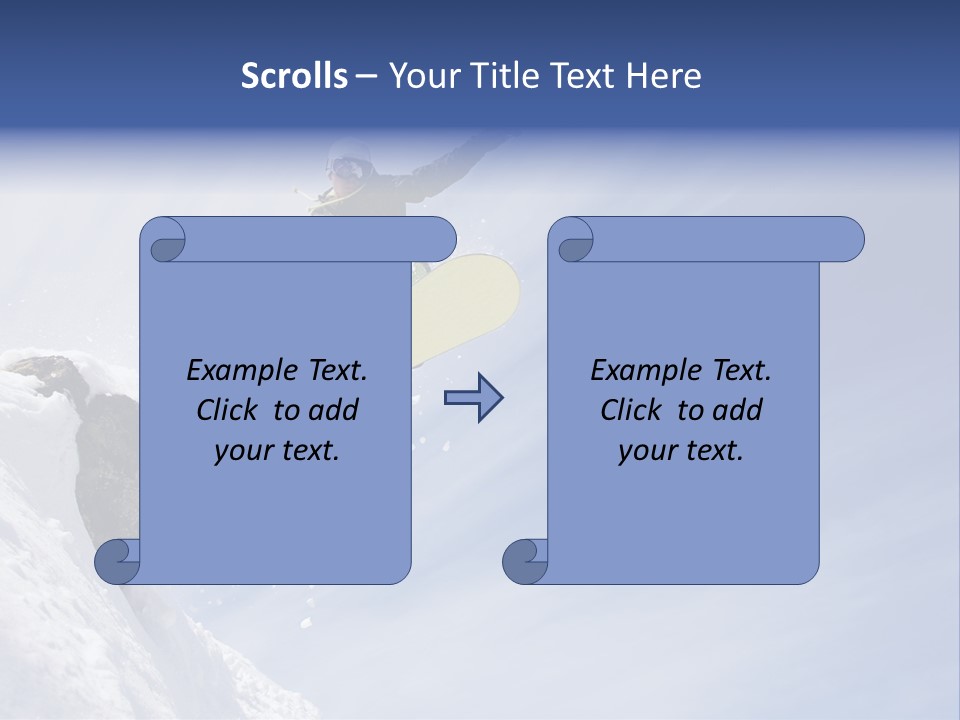 Scrolls – Your Title Text Here

Example Text. Click to add your text.

Example Text. Click to add your text.